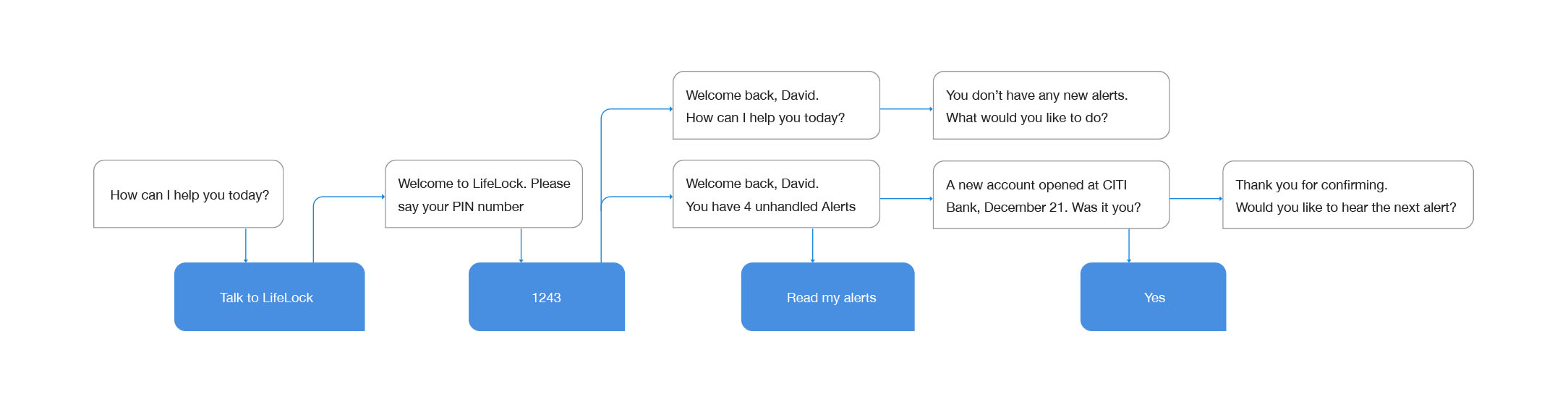 How can I help you today?

Talk to LifeLock

Welcome to LifeLock. Please say your PIN number

1243

Welcome back, David.
How can I help you today?

You don't have any new alerts.
What would you like to do?

Welcome back, David.
You have 4 unhandled Alerts

Read my alerts

A new account opened at CITI Bank, December 21. Was it you?

Yes

Thank you for confirming.
Would you like to hear the next alert?